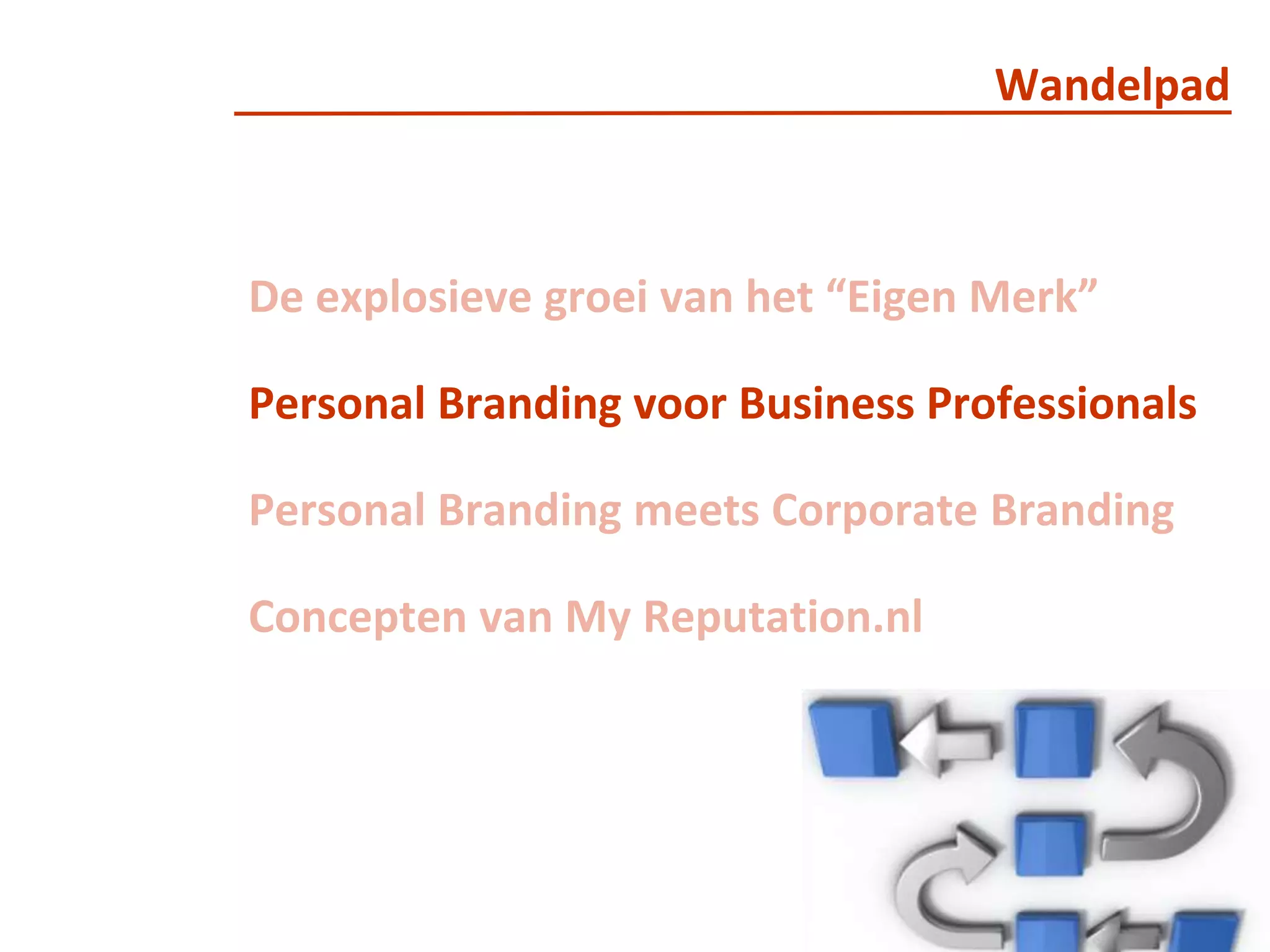 Wandelpad

De explosieve groei van het “Eigen Merk”

Personal Branding voor Business Professionals

Personal Branding meets Corporate Branding

Concepten van My Reputation.nl